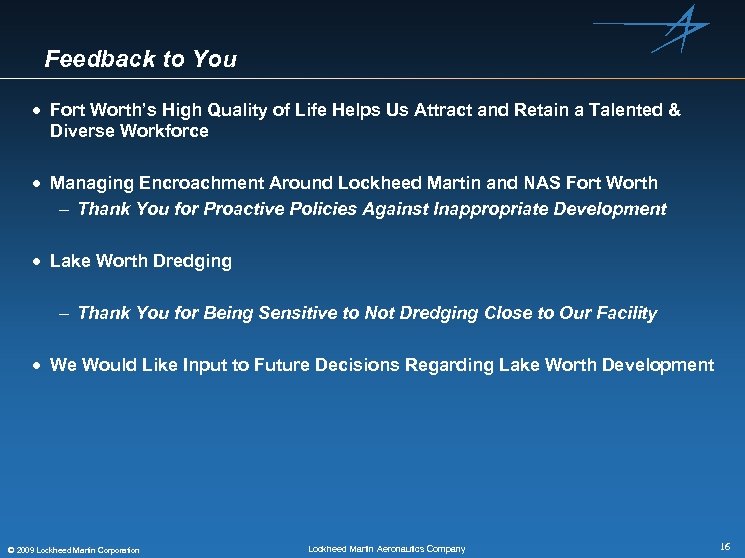 Feedback to You

• Fort Worth's High Quality of Life Helps Us Attract and Retain a Talented & Diverse Workforce

• Managing Encroachment Around Lockheed Martin and NAS Fort Worth
– Thank You for Proactive Policies Against Inappropriate Development

• Lake Worth Dredging

– Thank You for Being Sensitive to Not Dredging Close to Our Facility

• We Would Like Input to Future Decisions Regarding Lake Worth Development

© 2009 Lockheed Martin Corporation

Lockheed Martin Aeronautics Company

16